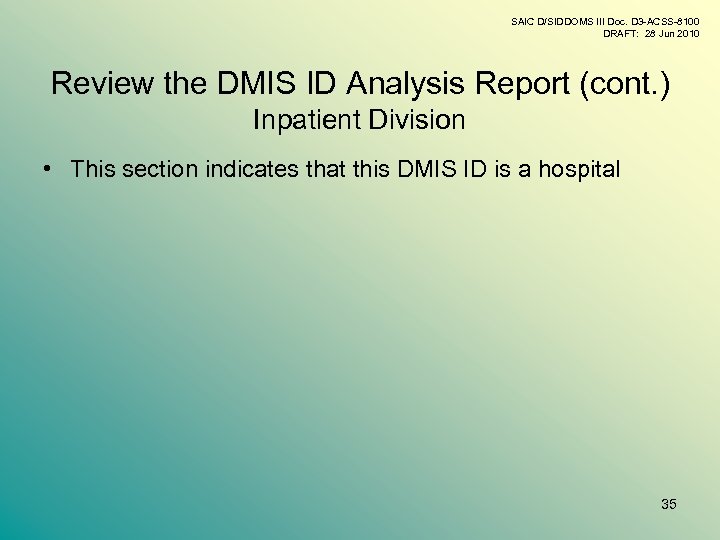 SAIC D/SIDDOMS III Doc. D3-ACSS-8100
DRAFT: 28 Jun 2010

Review the DMIS ID Analysis Report (cont.)
Inpatient Division

• This section indicates that this DMIS ID is a hospital

35